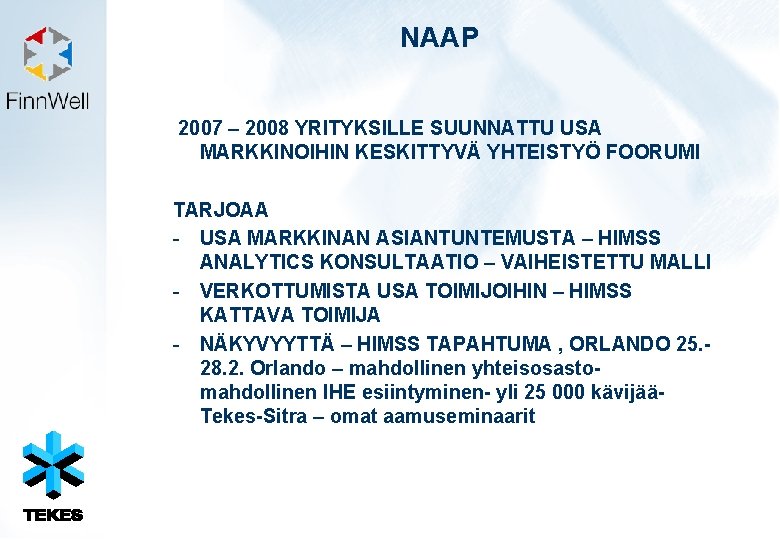 FinnWell

NAAP

2007 – 2008 YRITYKSILLE SUUNNATTU USA MARKKINOIHIN KESKITTYVÄ YHTEISTYÖ FOORUMI

TARJOAA
- USA MARKKINAN ASIANTUNTEMUSTA – HIMSS ANALYTICS KONSULTAATIO – VAIHEISTETTU MALLI
- VERKOTTUMISTA USA TOIMIJOIHIN – HIMSS KATTAVA TOIMIJA
- NÄKYVYYTTÄ – HIMSS TAPAHTUMA , ORLANDO 25.-28.2. Orlando – mahdollinen yhteisosasto- mahdollinen IHE esiintyminen- yli 25 000 kävijää- Tekes-Sitra – omat aamuseminaarit

TEKES